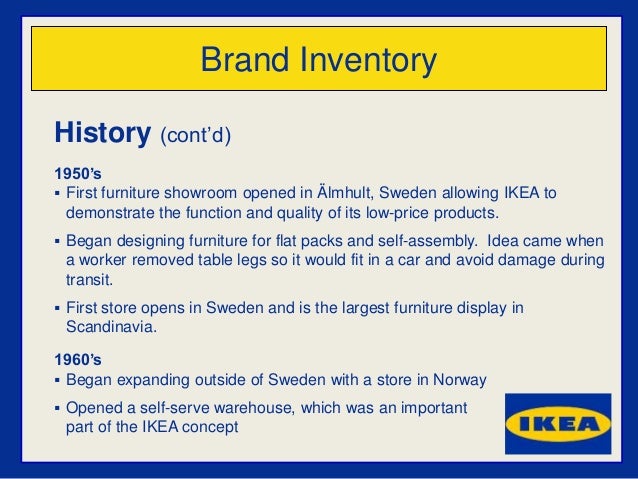 Brand Inventory

History (cont'd)

1950's
▪ First furniture showroom opened in Älmhult, Sweden allowing IKEA to demonstrate the function and quality of its low-price products.
▪ Began designing furniture for flat packs and self-assembly. Idea came when a worker removed table legs so it would fit in a car and avoid damage during transit.
▪ First store opens in Sweden and is the largest furniture display in Scandinavia.

1960's
▪ Began expanding outside of Sweden with a store in Norway
▪ Opened a self-serve warehouse, which was an important part of the IKEA concept

IKEA